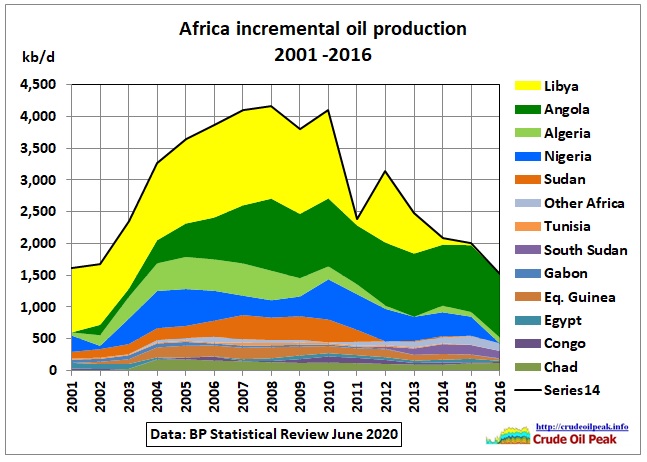 Africa incremental oil production
2001 -2016

kb/d

4,500
4,000
3,500
3,000
2,500
2,000
1,500
1,000
500
0

2001
2002
2003
2004
2005
2006
2007
2008
2009
2010
2011
2012
2013
2014
2015
2016

Libya
Angola
Algeria
Nigeria
Sudan
Other Africa
Tunisia
South Sudan
Gabon
Eq. Guinea
Egypt
Congo
Chad
Series14

Data: BP Statistical Review June 2020

http://crudeoilpeak.info
Crude Oil Peak